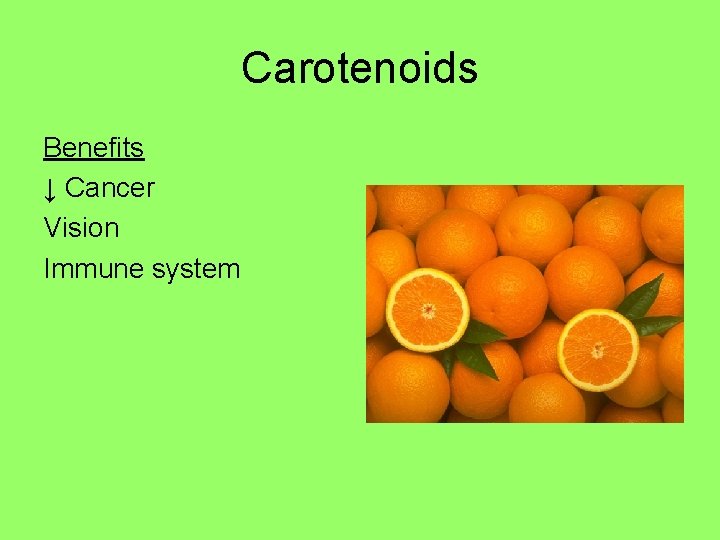 Carotenoids

Benefits
↓ Cancer
Vision
Immune system